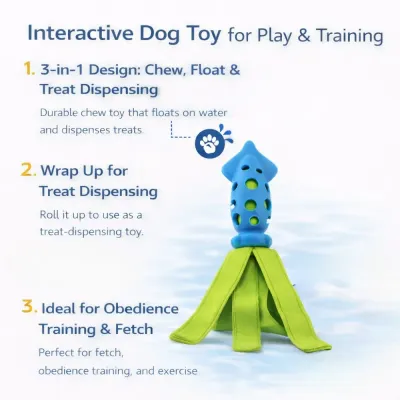 Interactive Dog Toy for Play & Training

1. 3-in-1 Design: Chew, Float & Treat Dispensing

Durable chew toy that floats on water and dispenses treats.

2. Wrap Up for Treat Dispensing

Roll it up to use as a treat-dispensing toy.

3. Ideal for Obedience Training & Fetch

Perfect for fetch, obedience training, and exercise